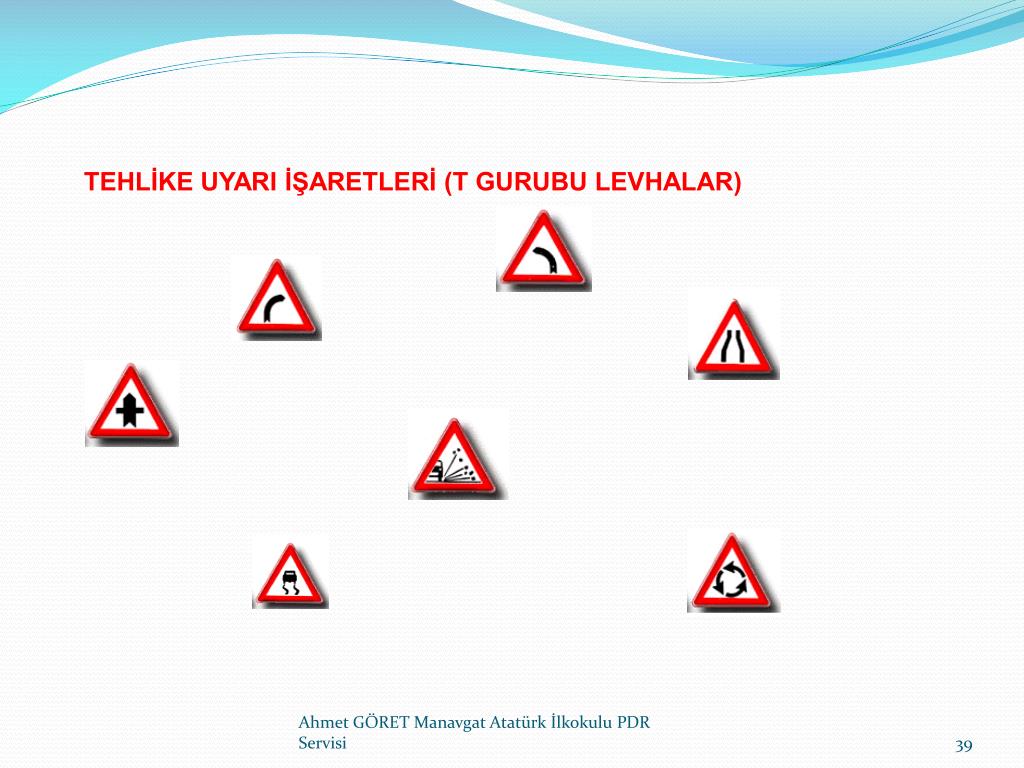 TEHLİKE UYARI İŞARETLERİ (T GURUBU LEVHALAR)

Ahmet GÖRET Manavgat Atatürk İlkokulu PDR Servisi

39